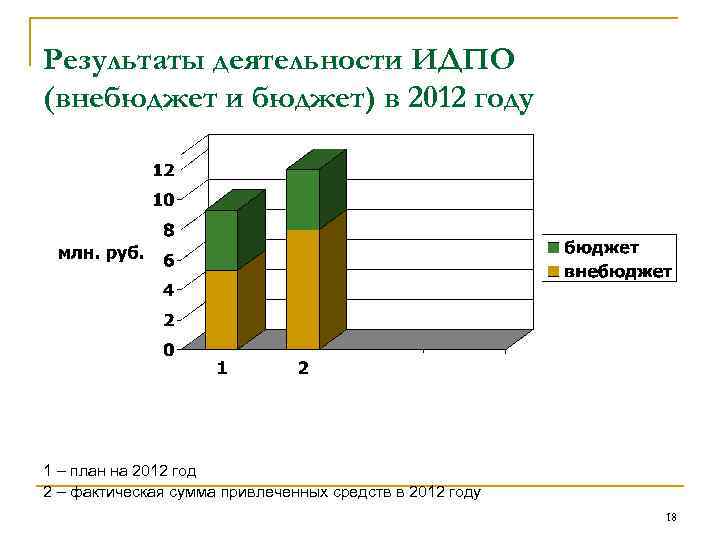 Результаты деятельности ИДПО (внебюджет и бюджет) в 2012 году

12
10
8
6
4
2
0

млн. руб.

1
2

бюджет
внебюджет

1 – план на 2012 год
2 – фактическая сумма привлеченных средств в 2012 году

18